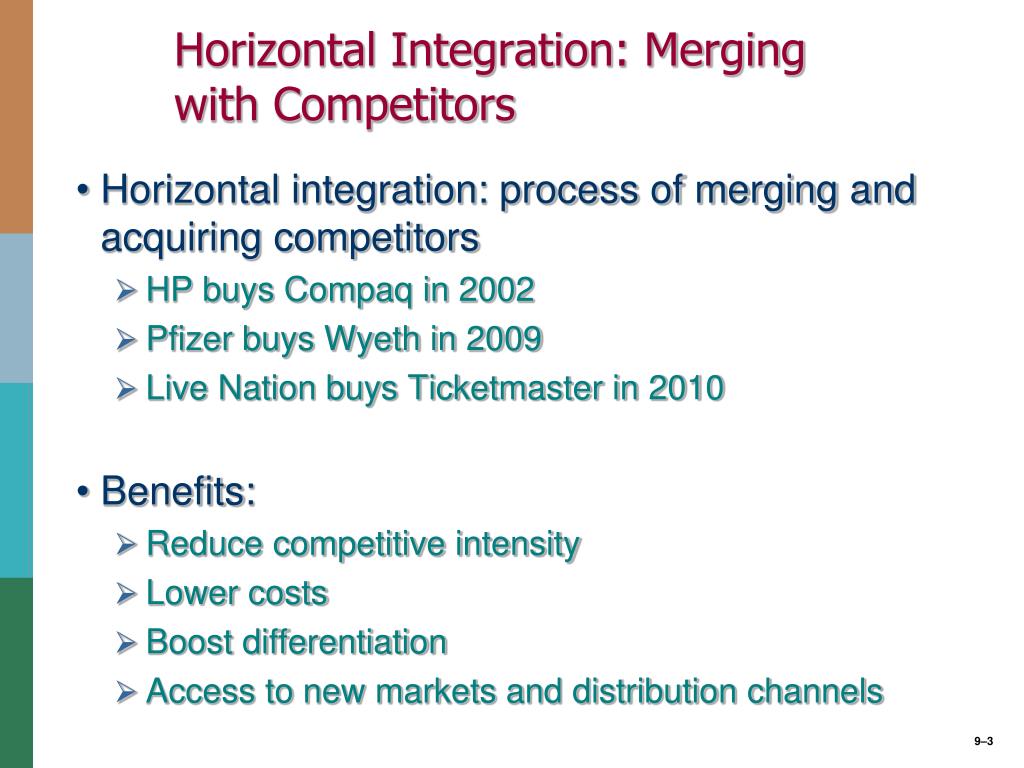 Horizontal Integration: Merging with Competitors

• Horizontal integration: process of merging and acquiring competitors

➢ HP buys Compaq in 2002

➢ Pfizer buys Wyeth in 2009

➢ Live Nation buys Ticketmaster in 2010

• Benefits:

➢ Reduce competitive intensity

➢ Lower costs

➢ Boost differentiation

➢ Access to new markets and distribution channels

9–3